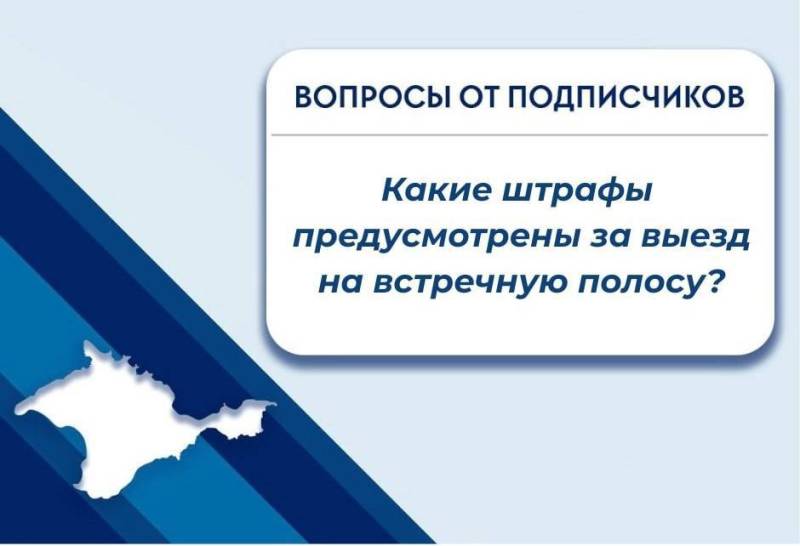 ВОПРОСЫ ОТ ПОДПИСЧИКОВ

Какие штрафы предусмотрены за выезд на встречную полосу?